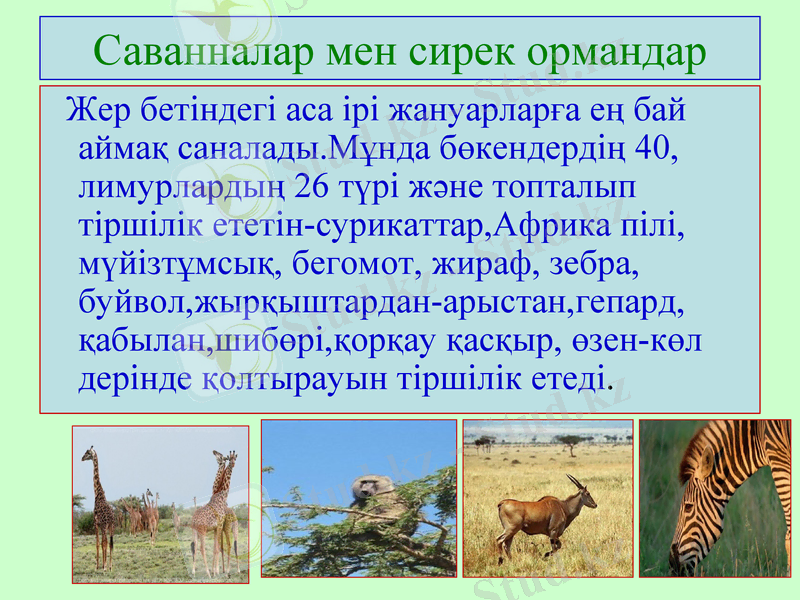 Саванналар мен сирек ормандар

Жер бетіндегі аса ірі жануарларға ең бай аймақ саналады.Мұнда бөкендердің 40, лимурлардың 26 түрі және топталып тіршілік ететін-сурикаттар,Африка пілі, мүйізтұмсық, бегомот, жираф, зебра, буйвол,жырқыштардан-арыстан,гепард, қабылан,шибөрі,қорқау қасқыр, өзен-көл дерінде қолтырауын тіршілік етеді.

Stud.kz